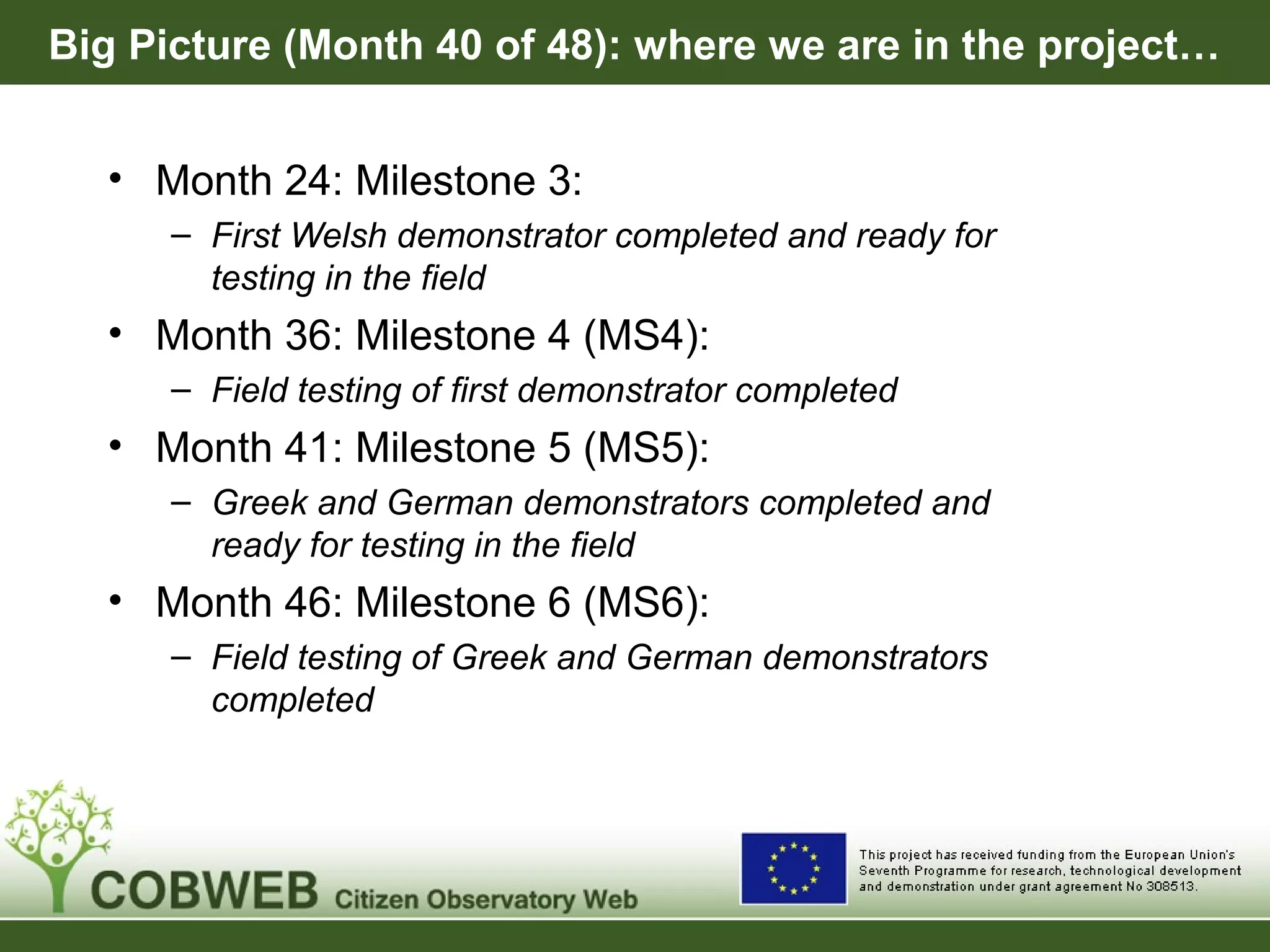 Big Picture (Month 40 of 48): where we are in the project…

• Month 24: Milestone 3:
– First Welsh demonstrator completed and ready for testing in the field
• Month 36: Milestone 4 (MS4):
– Field testing of first demonstrator completed
• Month 41: Milestone 5 (MS5):
– Greek and German demonstrators completed and ready for testing in the field
• Month 46: Milestone 6 (MS6):
– Field testing of Greek and German demonstrators completed

COBWEB Citizen Observatory Web

This project has received funding from the European Union's Seventh Programme for research, technological development and demonstration under grant agreement No 308513.